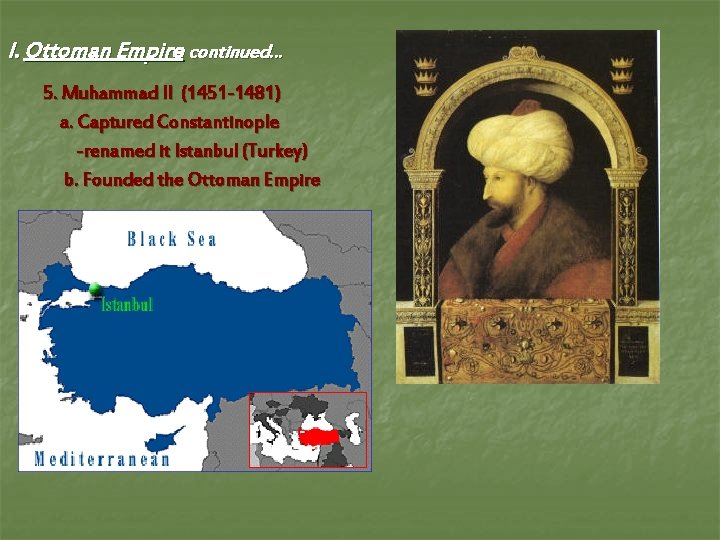 I. Ottoman Empire continued…

5. Muhammad II (1451-1481)
a. Captured Constantinople
-renamed it Istanbul (Turkey)
b. Founded the Ottoman Empire

Black Sea
Istanbul
Mediterranean